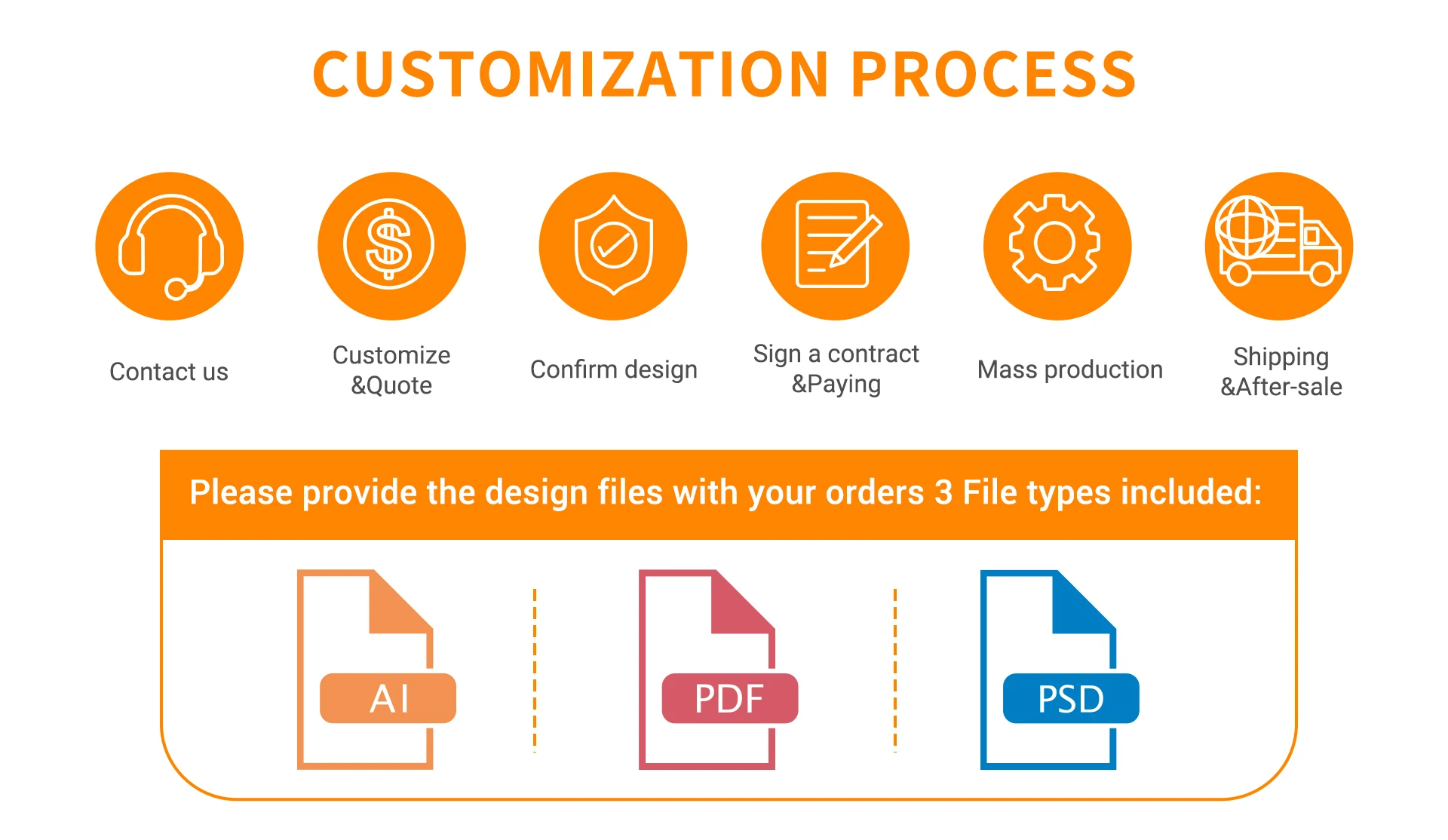 CUSTOMIZATION PROCESS

Contact us

Customize &Quote

Confirm design

Sign a contract &Paying

Mass production

Shipping &After-sale

Please provide the design files with your orders 3 File types included:

AI

PDF

PSD